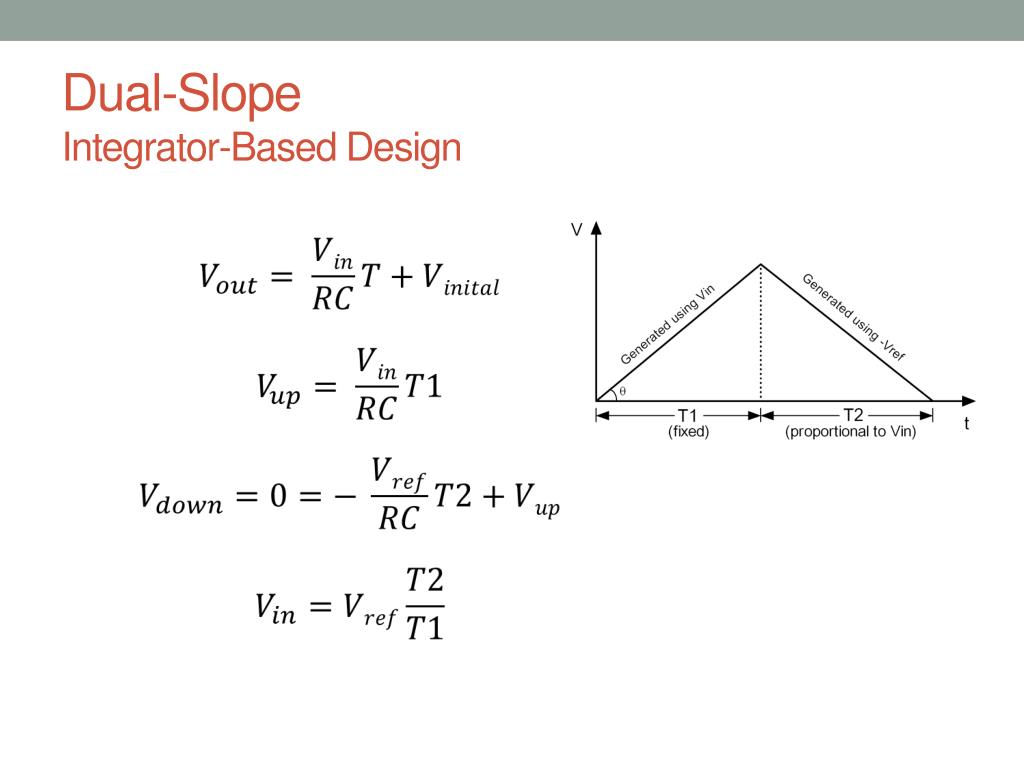 Dual-Slope
Integrator-Based Design

$V_{out} = \frac{V_{in}}{RC}T + V_{inital}$

$V_{up} = \frac{V_{in}}{RC}T1$

$V_{down} = 0 = -\frac{V_{ref}}{RC}T2 + V_{up}$

$V_{in} = V_{ref}\frac{T2}{T1}$

V
Generated using Vin
Generated using -Vref
$\theta$
T1
(fixed)
T2
(proportional to Vin)
t